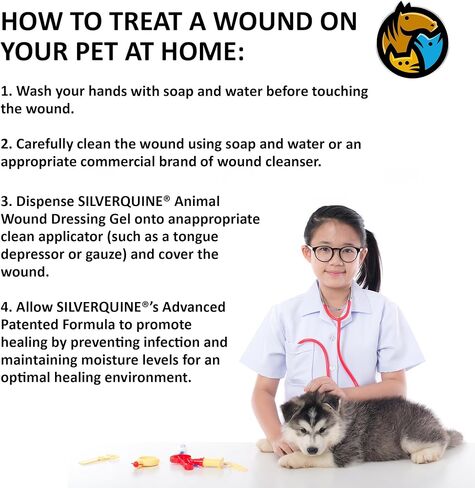 HOW TO TREAT A WOUND ON YOUR PET AT HOME:

1. Wash your hands with soap and water before touching the wound.

2. Carefully clean the wound using soap and water or an appropriate commercial brand of wound cleanser.

3. Dispense SILVERQUINE® Animal Wound Dressing Gel onto anappropriate clean applicator (such as a tongue depressor or gauze) and cover the wound.

4. Allow SILVERQUINE®'s Advanced Patented Formula to promote healing by preventing infection and maintaining moisture levels for an optimal healing environment.